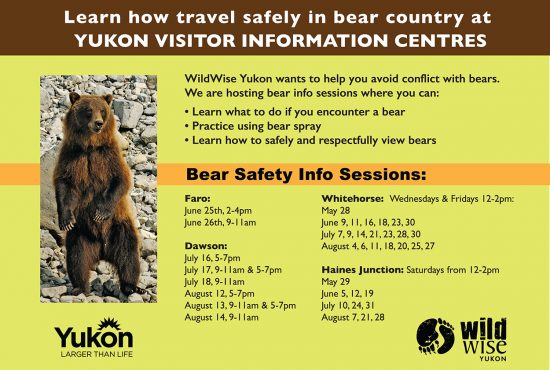 Learn how travel safely in bear country at
YUKON VISITOR INFORMATION CENTRES

WildWise Yukon wants to help you avoid conflict with bears. We are hosting bear info sessions where you can:

• Learn what to do if you encounter a bear
• Practice using bear spray
• Learn how to safely and respectfully view bears

Bear Safety Info Sessions:

Faro:
June 25th, 2-4pm
June 26th, 9-11am

Dawson:
July 16, 5-7pm
July 17, 9-11am & 5-7pm
July 18, 9-11am
August 12, 5-7pm
August 13, 9-11am & 5-7pm
August 14, 9-11am

Whitehorse: Wednesdays & Fridays 12-2pm:
May 28
June 9, 11, 16, 18, 23, 30
July 7, 9, 14, 21, 23, 28, 30
August 4, 6, 11, 18, 20, 25, 27

Haines Junction: Saturdays from 12-2pm
May 29
June 5, 12, 19
July 10, 24, 31
August 7, 21, 28

Yukon
LARGER THAN LIFE

wild wise
YUKON